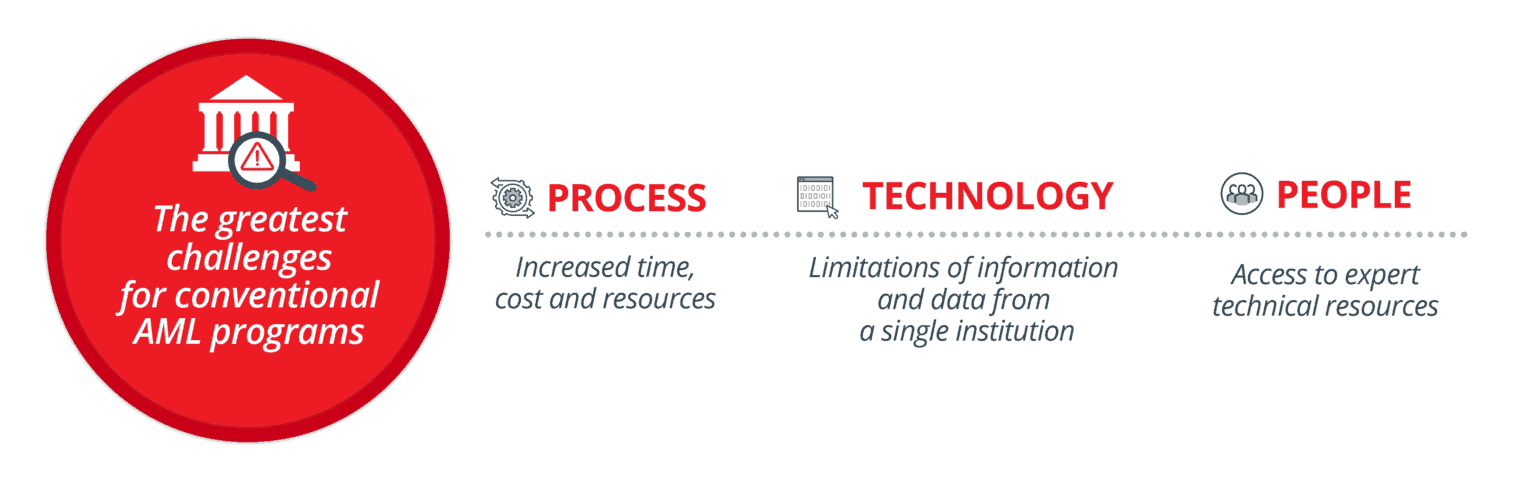 The greatest challenges for conventional AML programs

PROCESS

Increased time, cost and resources

TECHNOLOGY

Limitations of information and data from a single institution

PEOPLE

Access to expert technical resources